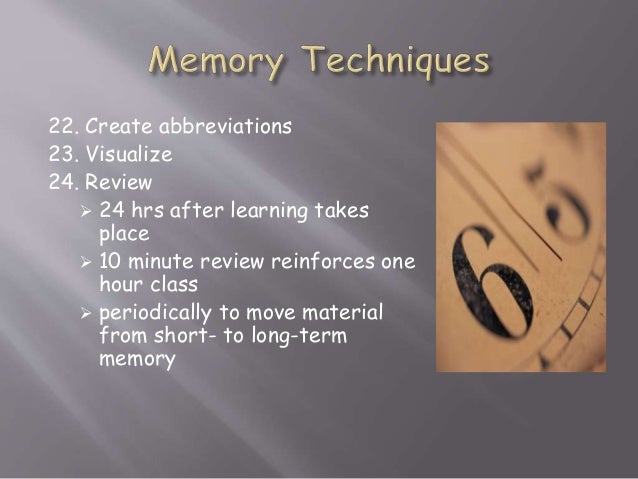 Memory Techniques

22. Create abbreviations
23. Visualize
24. Review
➢ 24 hrs after learning takes place
➢ 10 minute review reinforces one hour class
➢ periodically to move material from short- to long-term memory

6
5